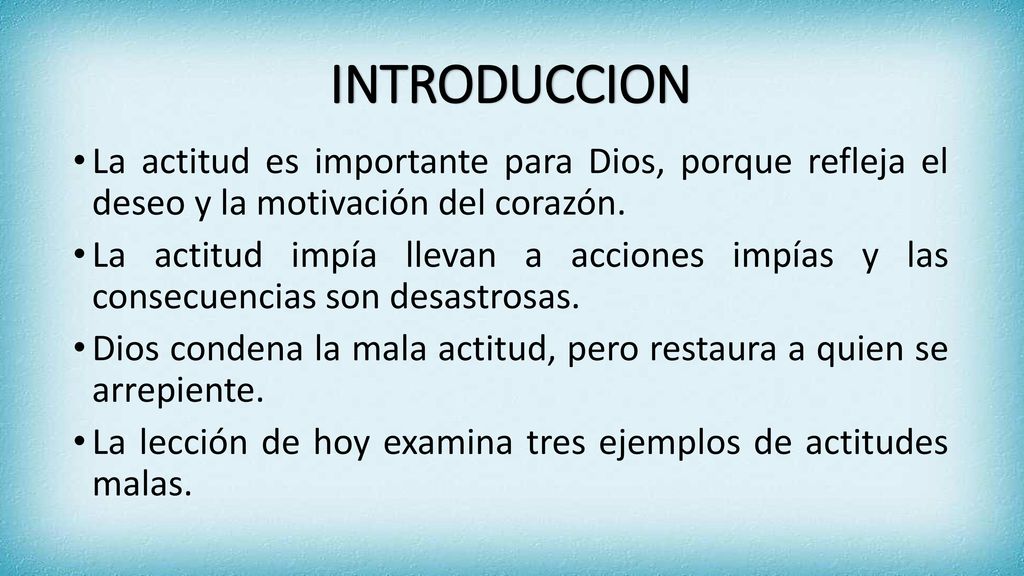 INTRODUCCION

• La actitud es importante para Dios, porque refleja el deseo y la motivación del corazón.

• La actitud impía llevan a acciones impías y las consecuencias son desastrosas.

• Dios condena la mala actitud, pero restaura a quien se arrepiente.

• La lección de hoy examina tres ejemplos de actitudes malas.